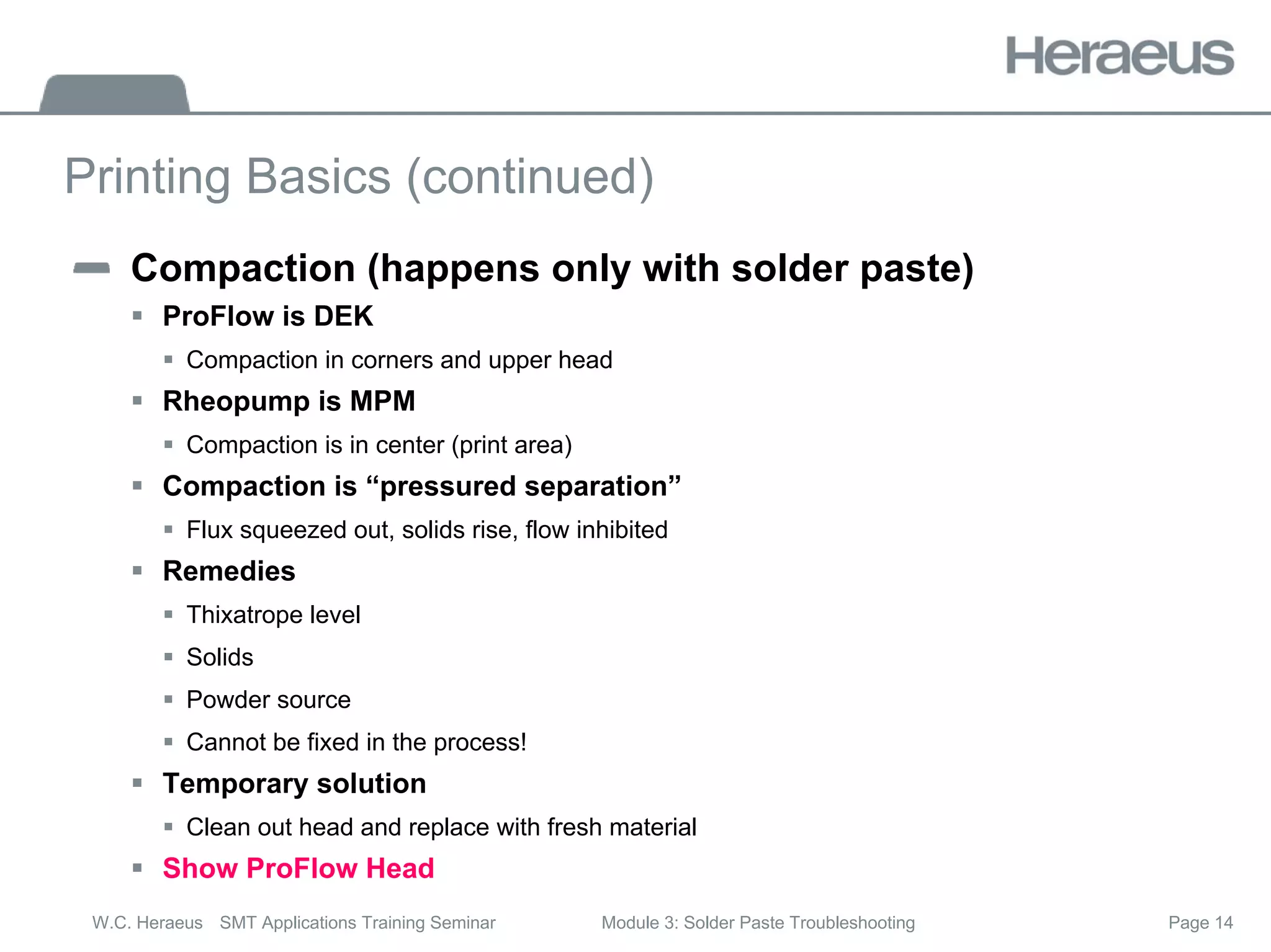 Heraeus

Printing Basics (continued)

Compaction (happens only with solder paste)

ProFlow is DEK

Compaction in corners and upper head

Rheopump is MPM

Compaction is in center (print area)

Compaction is “pressured separation”

Flux squeezed out, solids rise, flow inhibited

Remedies

Thixatrope level

Solids

Powder source

Cannot be fixed in the process!

Temporary solution

Clean out head and replace with fresh material

Show ProFlow Head

W.C. Heraeus SMT Applications Training Seminar Module 3: Solder Paste Troubleshooting Page 14